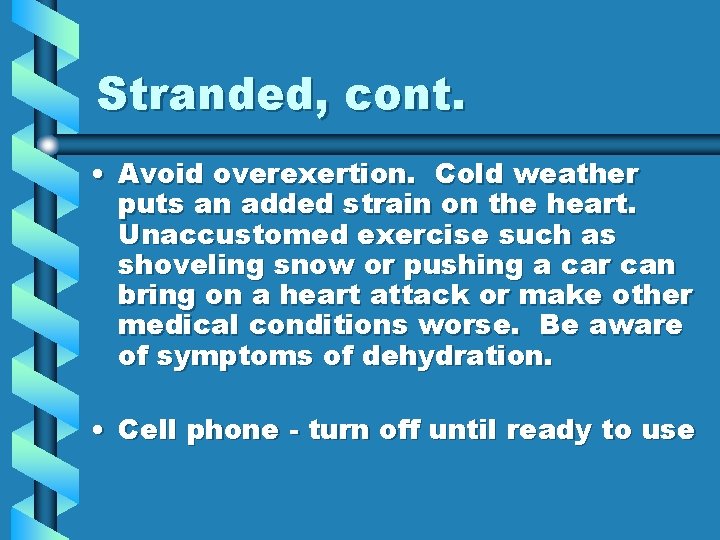 Stranded, cont.

• Avoid overexertion. Cold weather puts an added strain on the heart. Unaccustomed exercise such as shoveling snow or pushing a car can bring on a heart attack or make other medical conditions worse. Be aware of symptoms of dehydration.

• Cell phone - turn off until ready to use